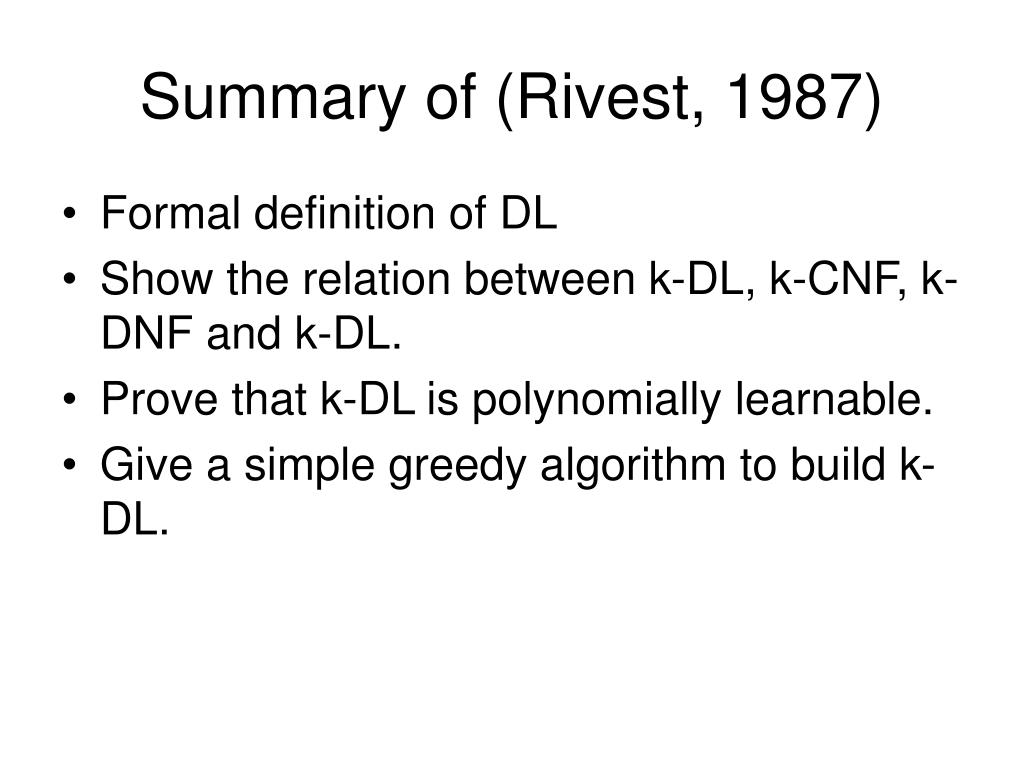 Summary of (Rivest, 1987)

• Formal definition of DL
• Show the relation between k-DL, k-CNF, k-DNF and k-DL.
• Prove that k-DL is polynomially learnable.
• Give a simple greedy algorithm to build k-DL.